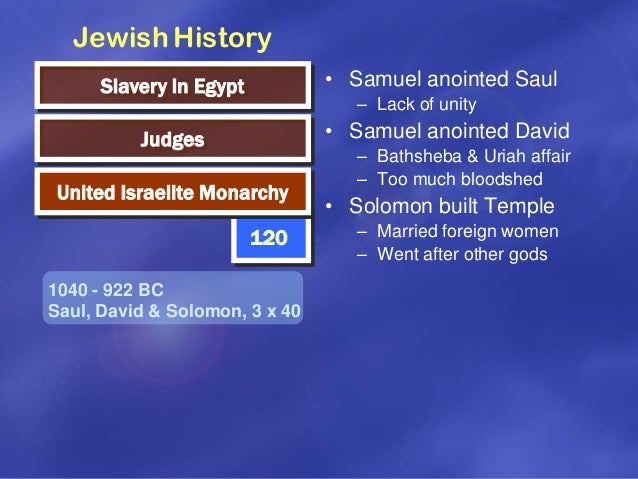 Jewish History

Slavery in Egypt

Judges

United Israelite Monarchy

120

1040 - 922 BC
Saul, David & Solomon, 3 x 40

• Samuel anointed Saul
– Lack of unity
• Samuel anointed David
– Bathsheba & Uriah affair
– Too much bloodshed
• Solomon built Temple
– Married foreign women
– Went after other gods